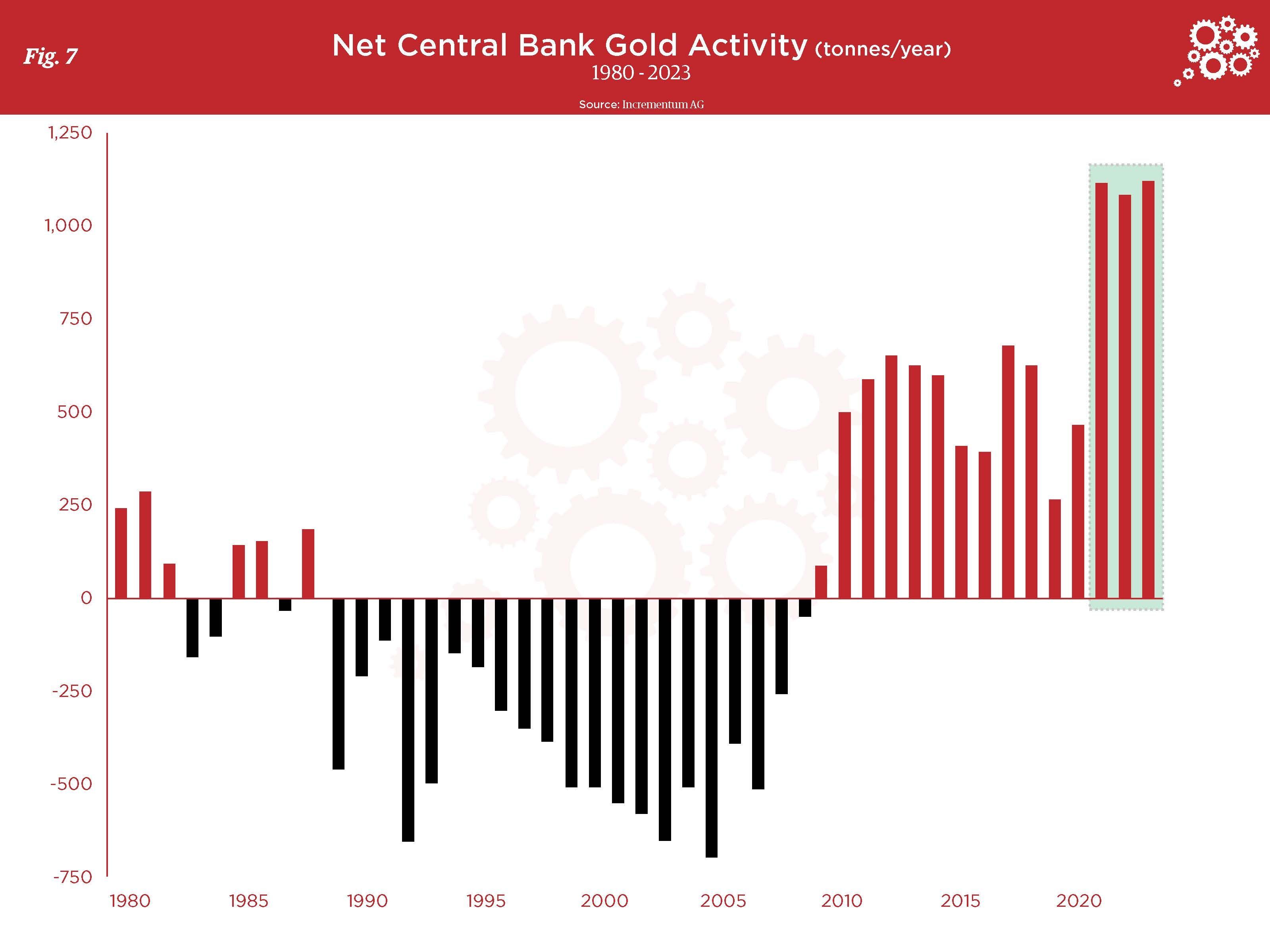 Fig. 7

Net Central Bank Gold Activity (tonnes/year)
1980 - 2023

Source: Incrementum AG

1,250
1,000
750
500
250
0
-250
-500
-750

1980
1985
1990
1995
2000
2005
2010
2015
2020